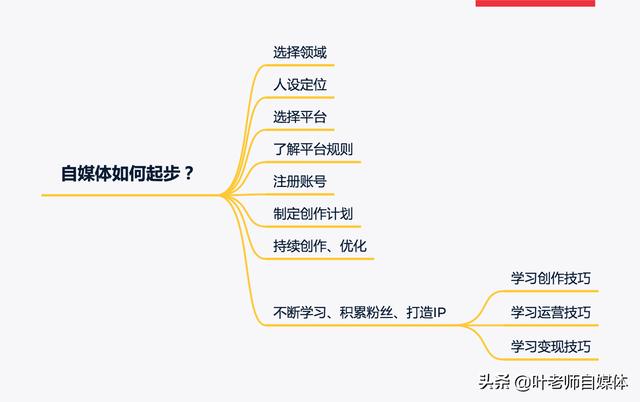 自媒体如何起步？

选择领域

人设定位

选择平台

了解平台规则

注册账号

制定创作计划

持续创作、优化

不断学习、积累粉丝、打造IP

学习创作技巧

学习运营技巧

学习变现技巧

头条 @叶老师自媒体